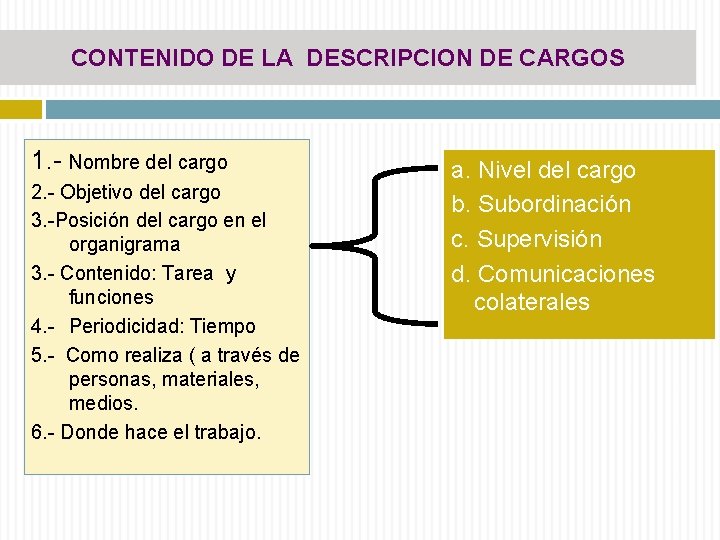 CONTENIDO DE LA DESCRIPCION DE CARGOS

1.- Nombre del cargo
2.- Objetivo del cargo
3.-Posición del cargo en el organigrama
3.- Contenido: Tarea y funciones
4.- Periodicidad: Tiempo
5.- Como realiza ( a través de personas, materiales, medios.
6.- Donde hace el trabajo.

a. Nivel del cargo
b. Subordinación
c. Supervisión
d. Comunicaciones colaterales